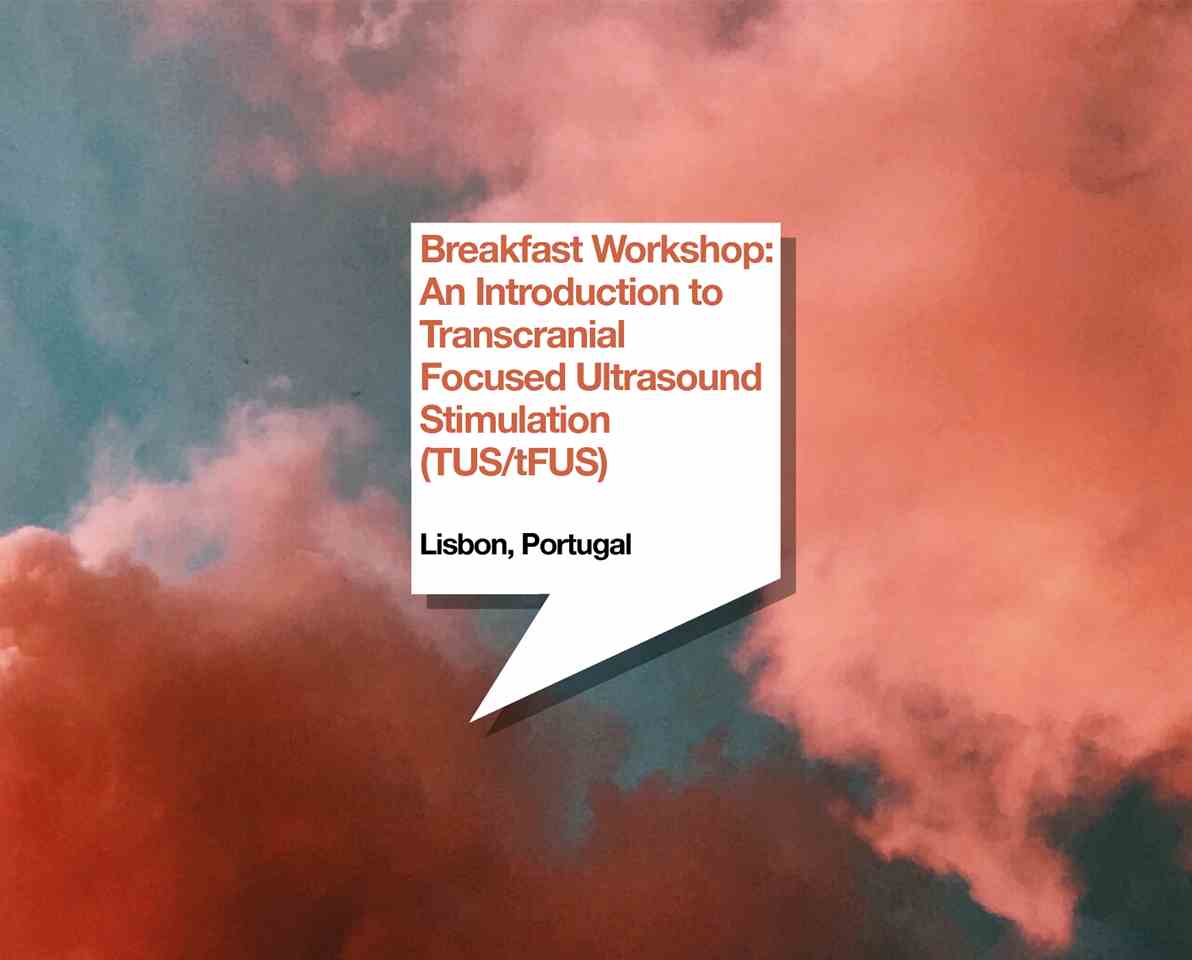 Breakfast Workshop: An Introduction to Transcranial Focused Ultrasound Stimulation (TUS/tFUS)

Lisbon, Portugal